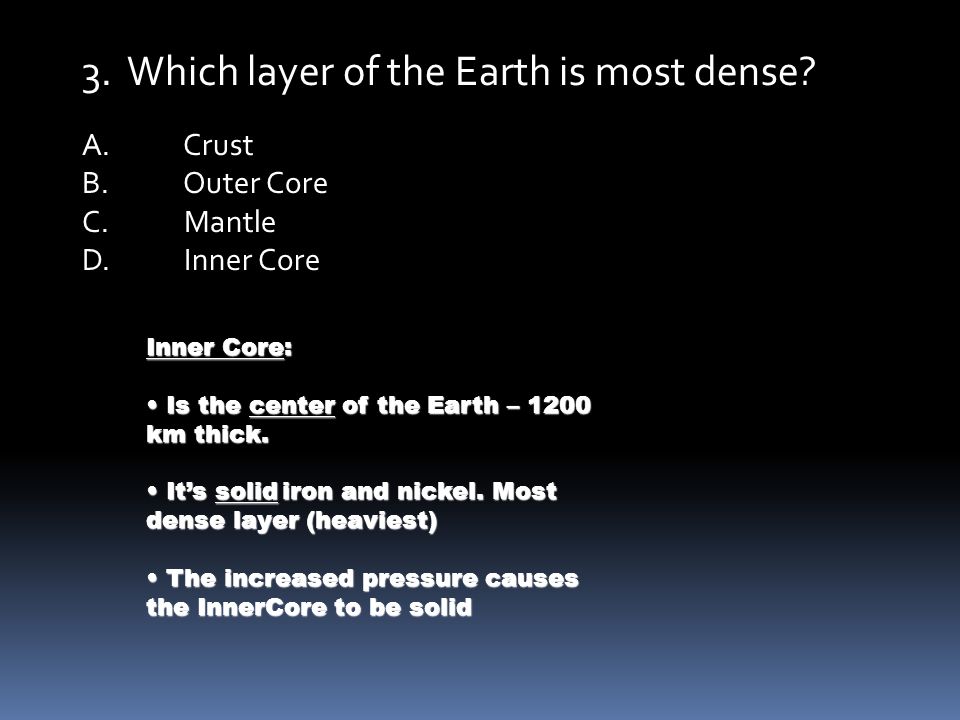 3. Which layer of the Earth is most dense?

A. Crust
B. Outer Core
C. Mantle
D. Inner Core

Inner Core:

• Is the center of the Earth – 1200 km thick.

• It's solid iron and nickel. Most dense layer (heaviest)

• The increased pressure causes the InnerCore to be solid